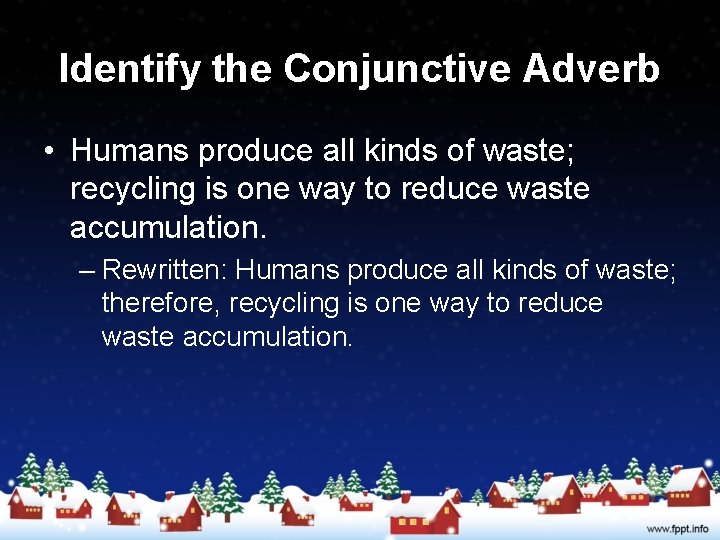 Identify the Conjunctive Adverb

• Humans produce all kinds of waste; recycling is one way to reduce waste accumulation.

– Rewritten: Humans produce all kinds of waste; therefore, recycling is one way to reduce waste accumulation.

www.fppt.info